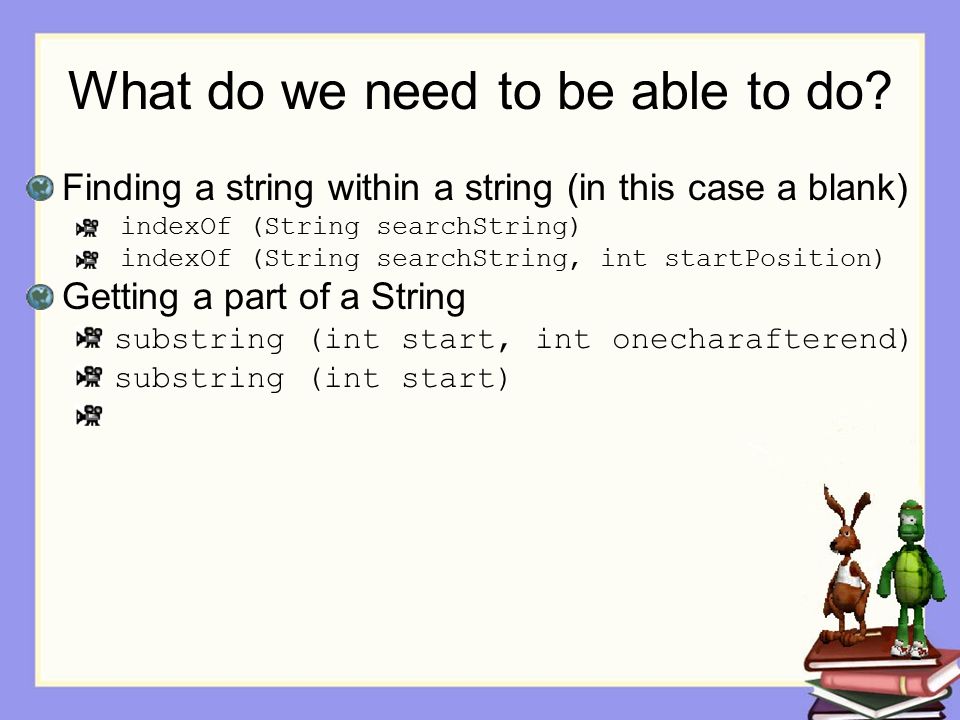 What do we need to be able to do?

Finding a string within a string (in this case a blank)

indexOf (String searchString)

indexOf (String searchString, int startPosition)

Getting a part of a String

substring (int start, int onecharafterend)

substring (int start)